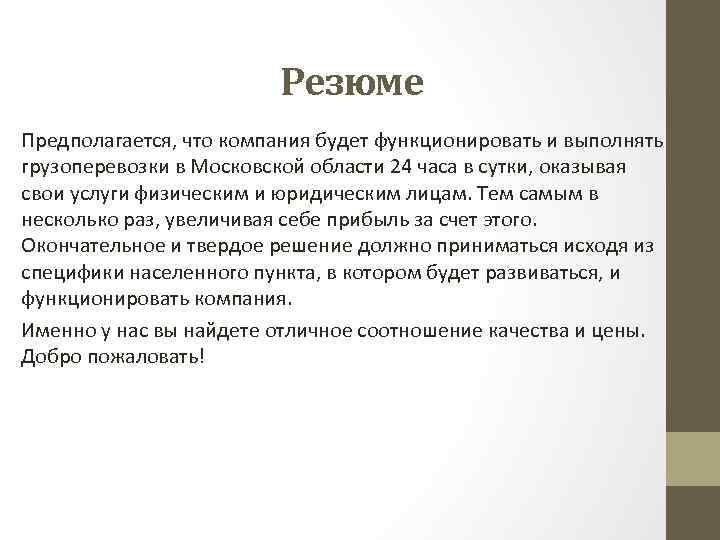 Резюме

Предполагается, что компания будет функционировать и выполнять грузоперевозки в Московской области 24 часа в сутки, оказывая свои услуги физическим и юридическим лицам. Тем самым в несколько раз, увеличивая себе прибыль за счет этого. Окончательное и твердое решение должно приниматься исходя из специфики населенного пункта, в котором будет развиваться, и функционировать компания.

Именно у нас вы найдете отличное соотношение качества и цены. Добро пожаловать!